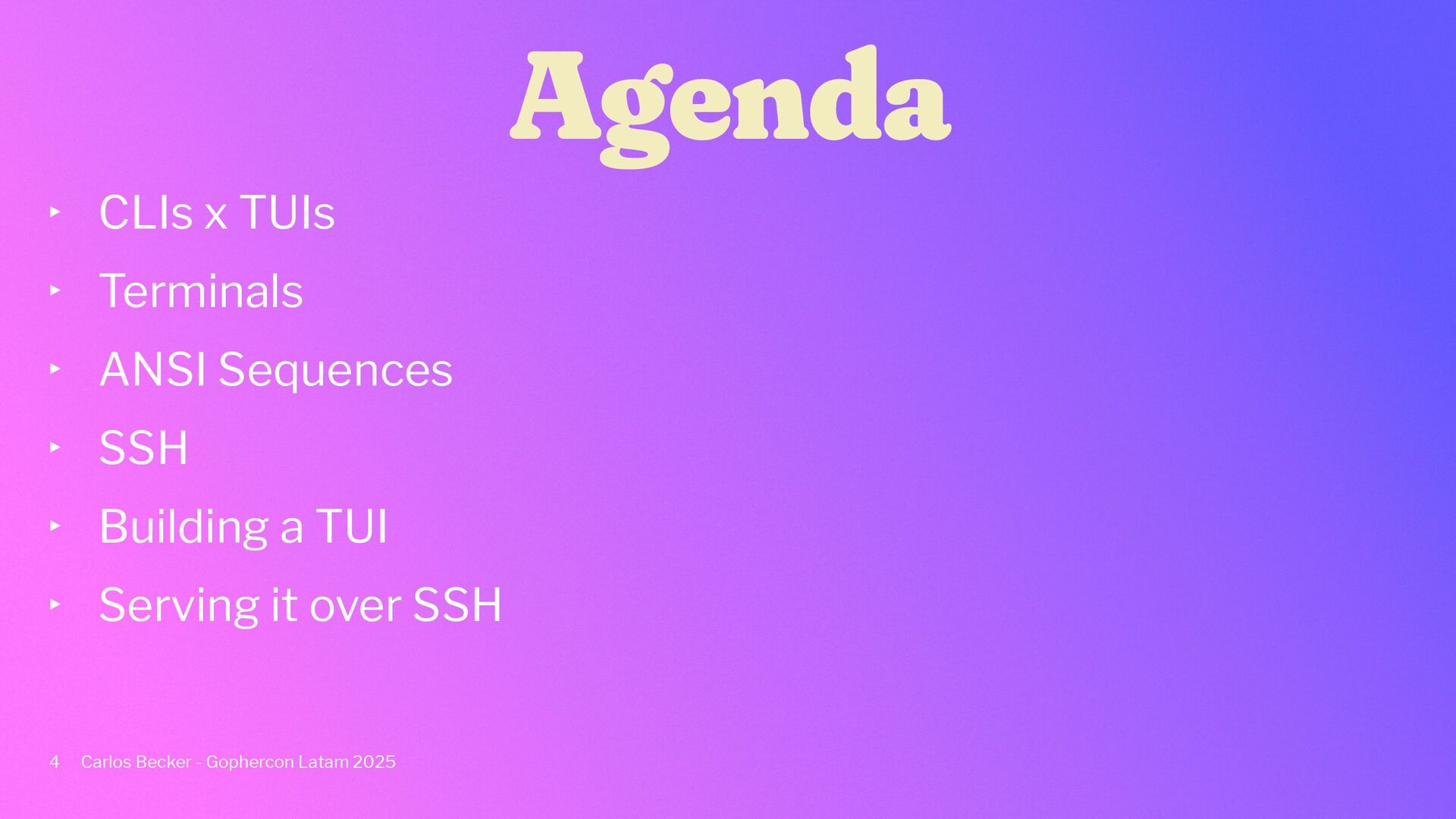 Agenda

‣ CLIs x TUIs
‣ Terminals
‣ ANSI Sequences
‣ SSH
‣ Building a TUI
‣ Serving it over SSH

4 Carlos Becker - Gophercon Latam 2025